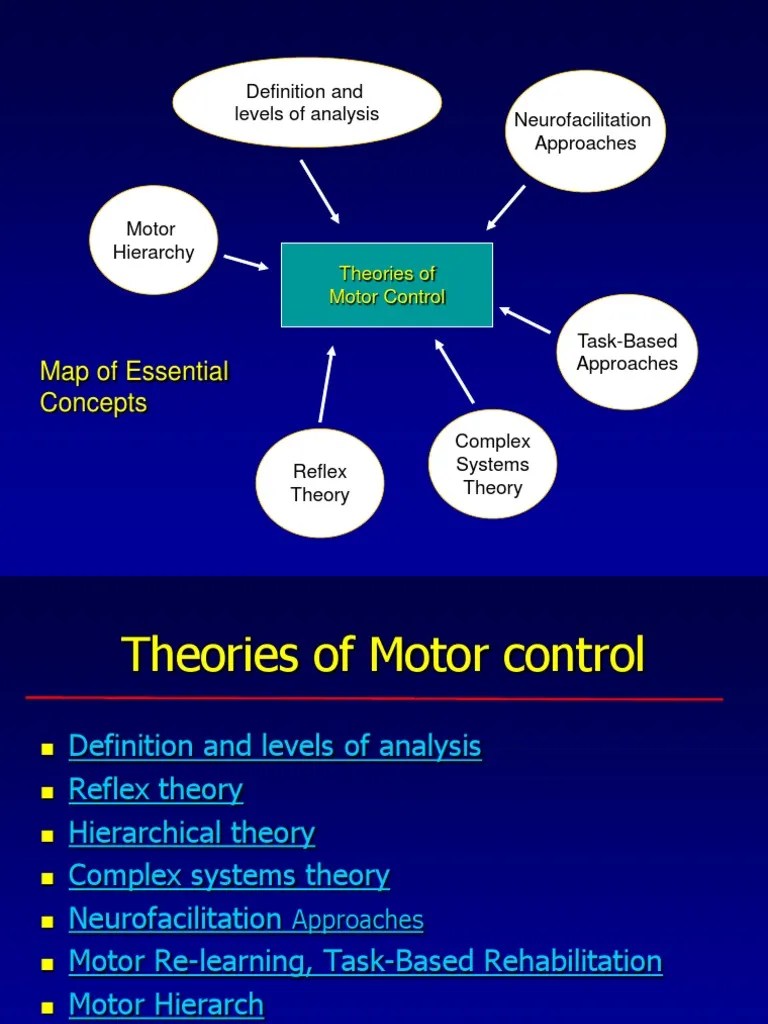 Definition and levels of analysis

Neurofacilitation Approaches

Motor Hierarchy

Theories of Motor Control

Task-Based Approaches

Map of Essential Concepts

Complex Systems Theory

Reflex Theory

Theories of Motor control

- Definition and levels of analysis
- Reflex theory
- Hierarchical theory
- Complex systems theory
- Neurofacilitation Approaches
- Motor Re-learning, Task-Based Rehabilitation
- Motor Hierarch